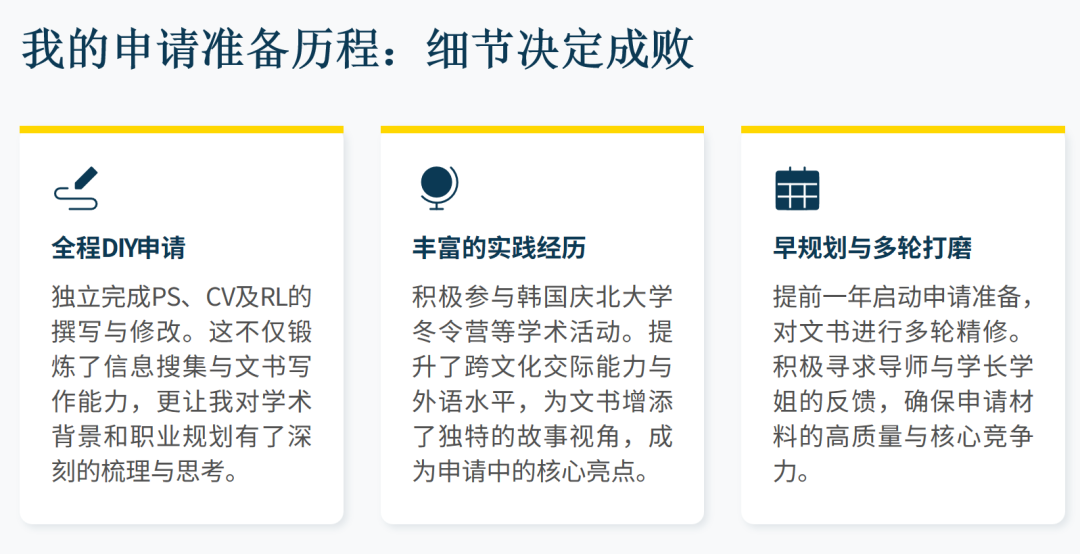 我的申请准备历程：细节决定成败

全程DIY申请

独立完成PS、CV及RL的撰写与修改。这不仅锻炼了信息搜集与文书写作能力，更让我对学术背景和职业规划有了深刻的梳理与思考。

丰富的实践经历

积极参与韩国庆北大学冬令营等学术活动。提升了跨文化交际能力与外语水平，为文书增添了独特的故事视角，成为申请中的核心亮点。

早规划与多轮打磨

提前一年启动申请准备，对文书进行多轮精修。积极寻求导师与学长学姐的反馈，确保申请材料的高质量与核心竞争力。